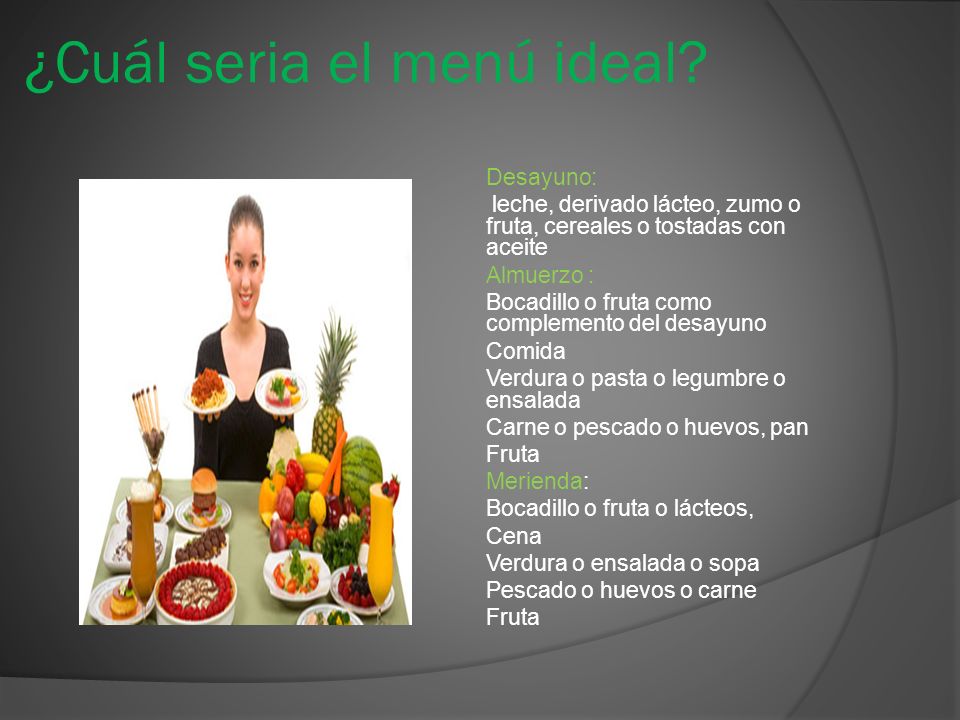 ¿Cuál seria el menú ideal?

Desayuno:
leche, derivado lácteo, zumo o fruta, cereales o tostadas con aceite

Almuerzo :
Bocadillo o fruta como complemento del desayuno

Comida
Verdura o pasta o legumbre o ensalada
Carne o pescado o huevos, pan
Fruta

Merienda:
Bocadillo o fruta o lácteos,

Cena
Verdura o ensalada o sopa
Pescado o huevos o carne
Fruta